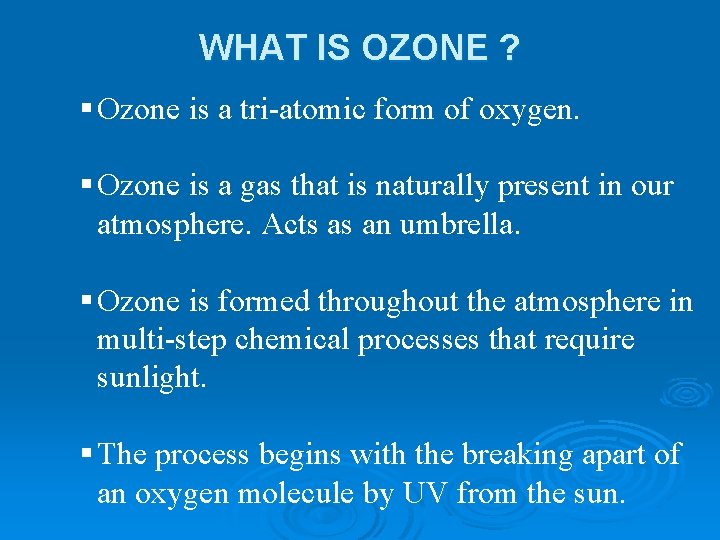 WHAT IS OZONE ?

▪ Ozone is a tri-atomic form of oxygen.

▪ Ozone is a gas that is naturally present in our atmosphere. Acts as an umbrella.

▪ Ozone is formed throughout the atmosphere in multi-step chemical processes that require sunlight.

▪ The process begins with the breaking apart of an oxygen molecule by UV from the sun.